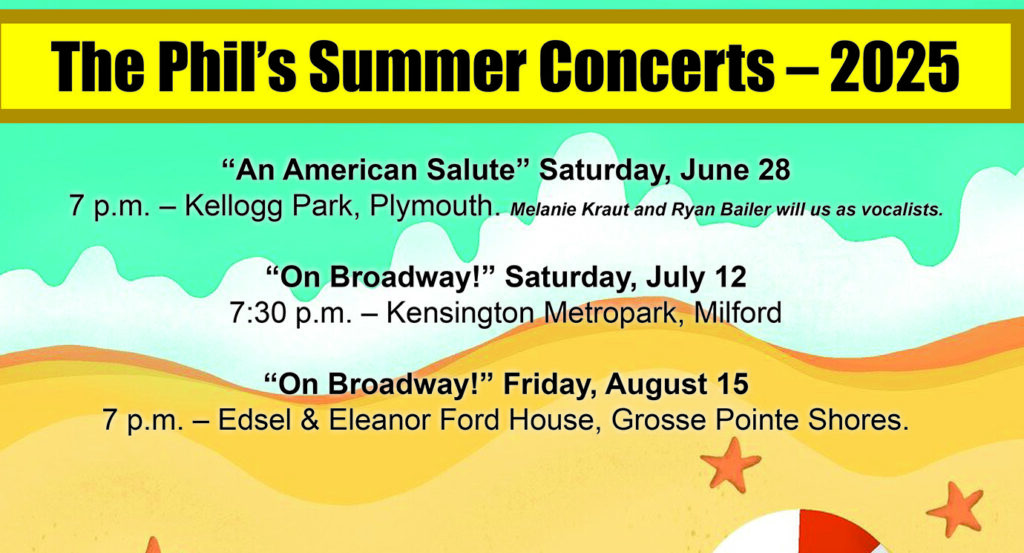 The Phil's Summer Concerts – 2025

"An American Salute" Saturday, June 28
7 p.m. – Kellogg Park, Plymouth. Melanie Kraut and Ryan Bailer will us as vocalists.

"On Broadway!" Saturday, July 12
7:30 p.m. – Kensington Metropark, Milford

"On Broadway!" Friday, August 15
7 p.m. – Edsel & Eleanor Ford House, Grosse Pointe Shores.